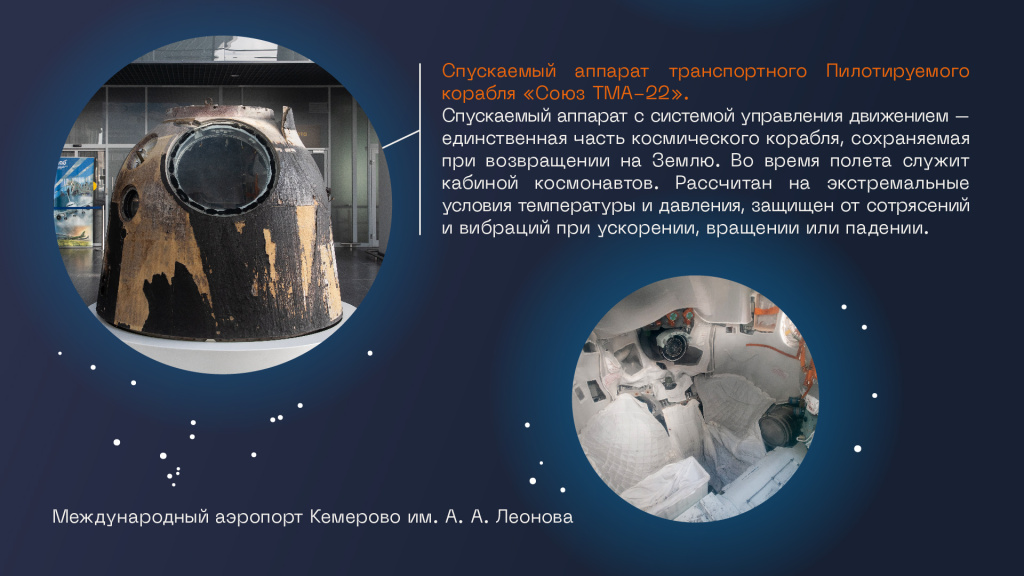 Спускаемый аппарат транспортного Пилотируемого корабля «Союз ТМА-22».

Спускаемый аппарат с системой управления движением — единственная часть космического корабля, сохраняемая при возвращении на Землю. Во время полета служит кабиной космонавтов. Рассчитан на экстремальные условия температуры и давления, защищен от сотрясений и вибраций при ускорении, вращении или падении.

Международный аэропорт Кемерово им. А. А. Леонова